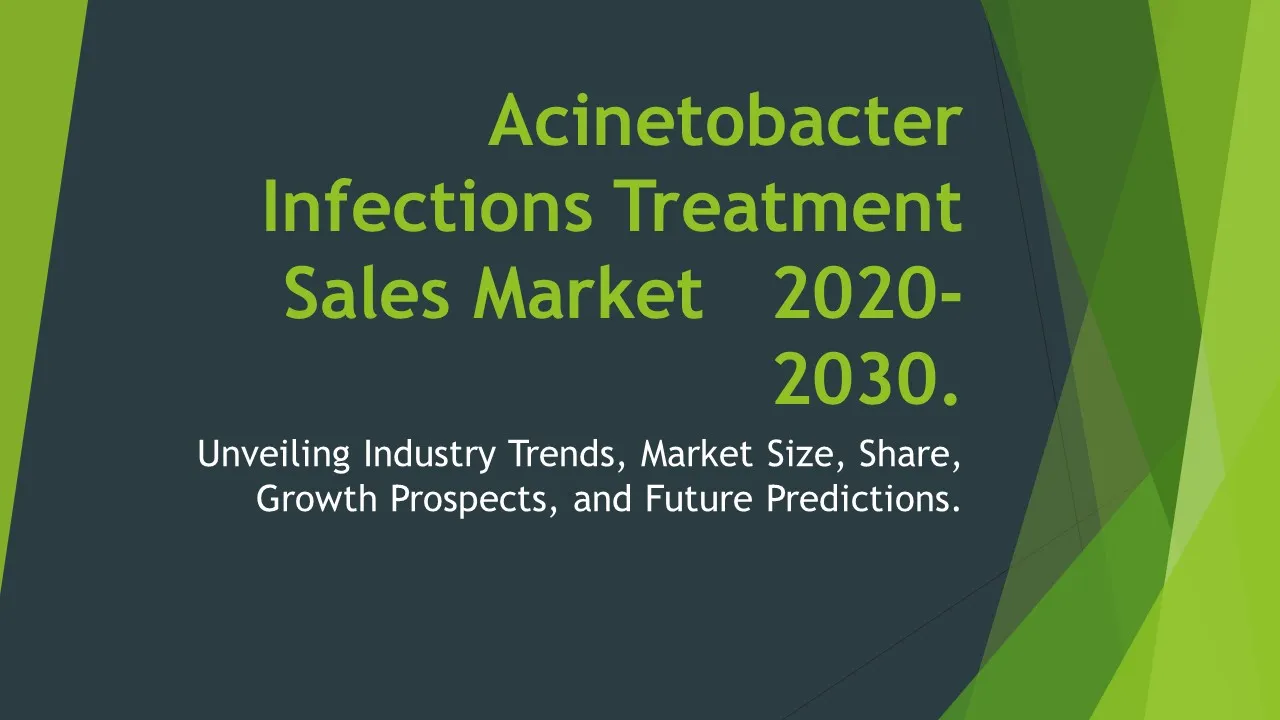 Acinetobacter Infections Treatment Sales Market 2020-2030.

Unveiling Industry Trends, Market Size, Share, Growth Prospects, and Future Predictions.